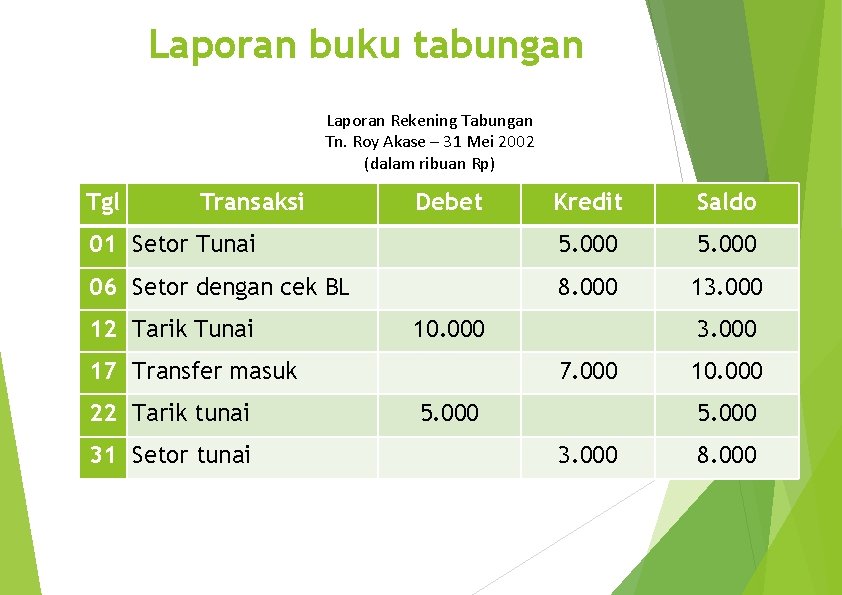 Laporan buku tabungan

Laporan Rekening Tabungan
Tn. Roy Akase – 31 Mei 2002
(dalam ribuan Rp)

| Tgl | Transaksi | Debet | Kredit | Saldo |
|---|---|---|---|---|
| 01 | Setor Tunai | | 5.000 | 5.000 |
| 06 | Setor dengan cek BL | | 8.000 | 13.000 |
| 12 | Tarik Tunai | 10.000 | | 3.000 |
| 17 | Transfer masuk | | 7.000 | 10.000 |
| 22 | Tarik tunai | 5.000 | | 5.000 |
| 31 | Setor tunai | | 3.000 | 8.000 |